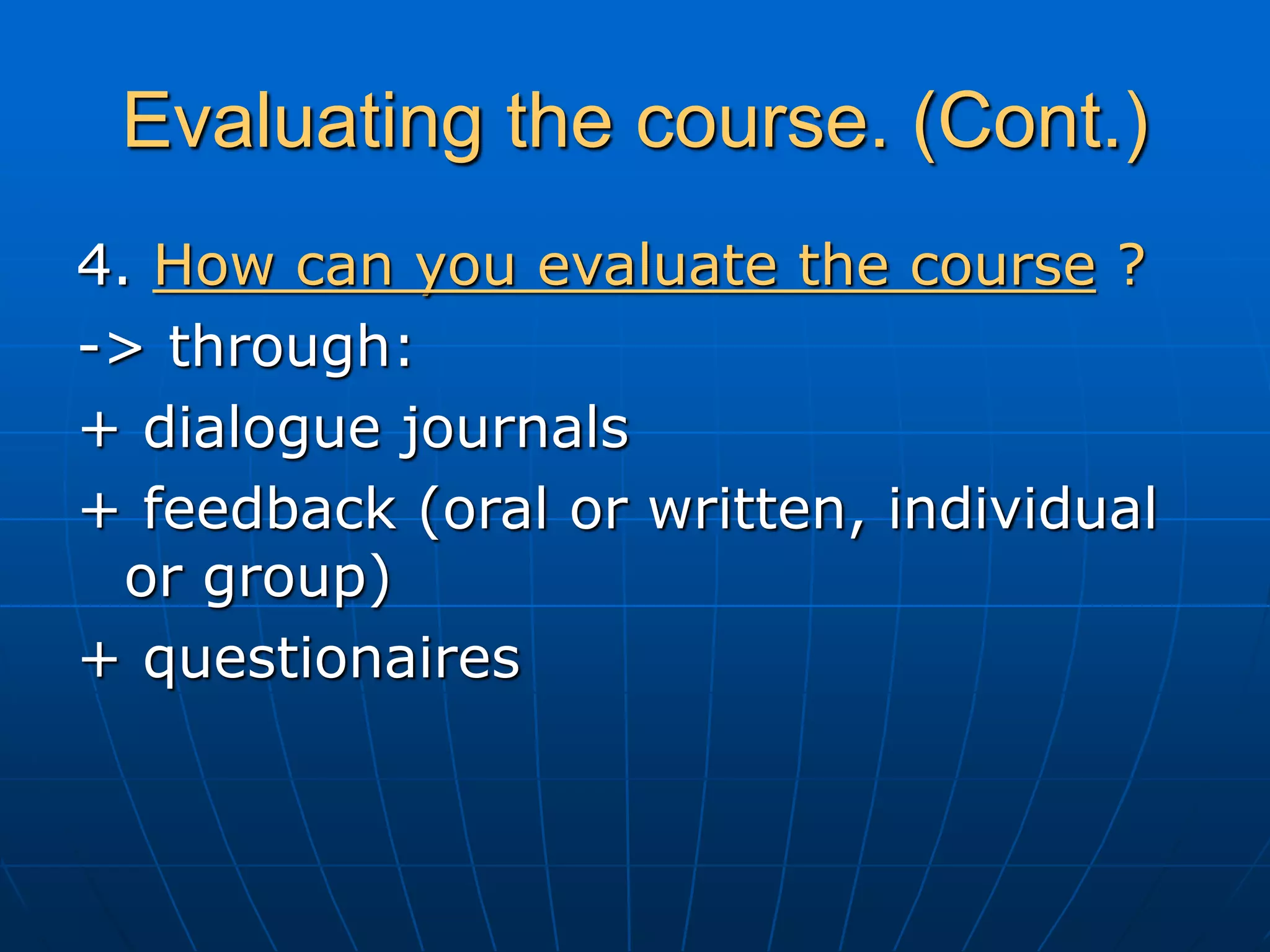 Evaluating the course. (Cont.)

4. How can you evaluate the course ?

-> through:

+ dialogue journals

+ feedback (oral or written, individual or group)

+ questionaires